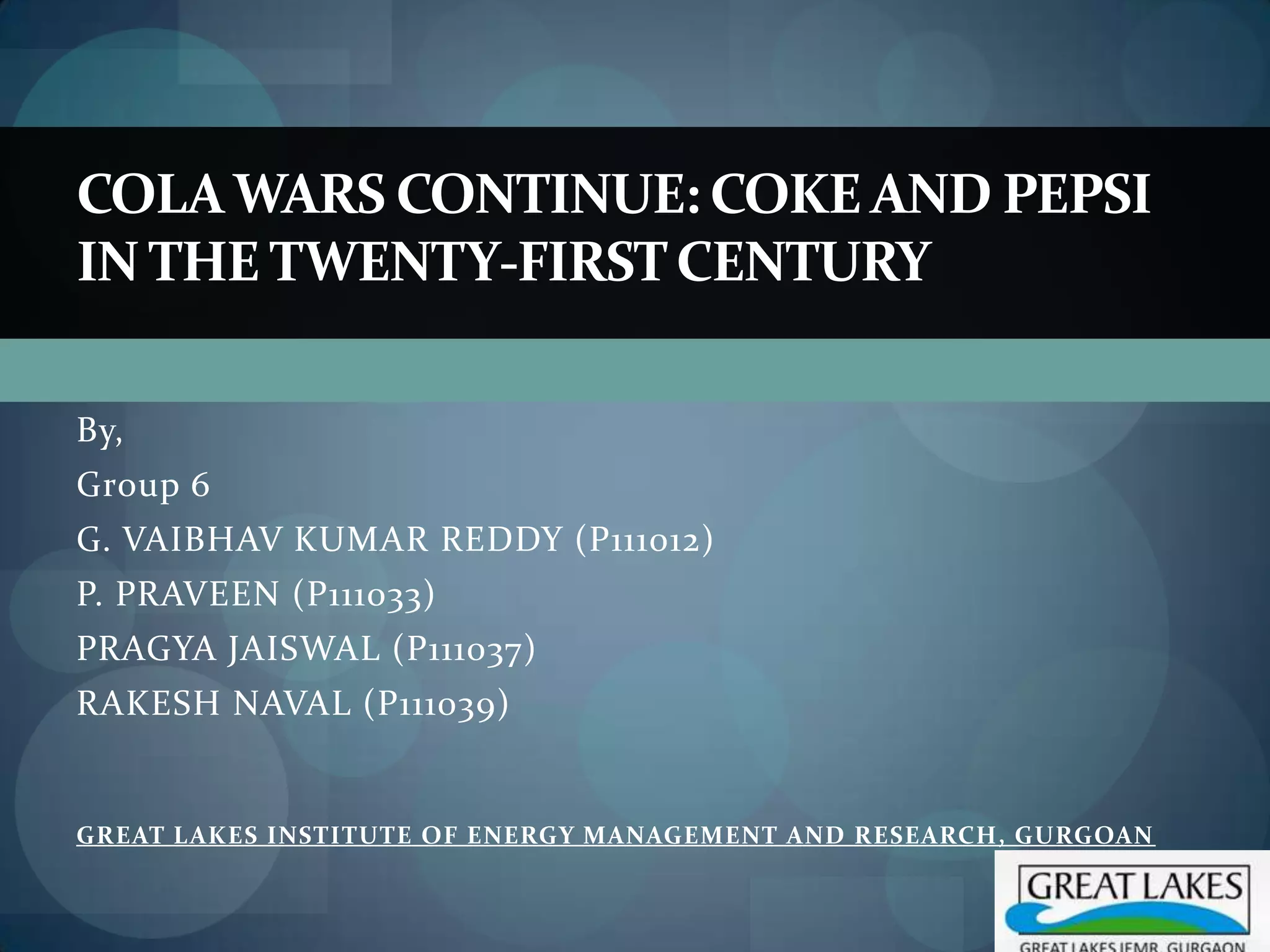 COLA WARS CONTINUE: COKE AND PEPSI IN THE TWENTY-FIRST CENTURY

By,

Group 6

G. VAIBHAV KUMAR REDDY (P111012)

P. PRAVEEN (P111033)

PRAGYA JAISWAL (P111037)

RAKESH NAVAL (P111039)

GREAT LAKES INSTITUTE OF ENERGY MANAGEMENT AND RESEARCH, GURGOAN

GREAT LAKES

GREAT LAKES IEMR, GURGAON